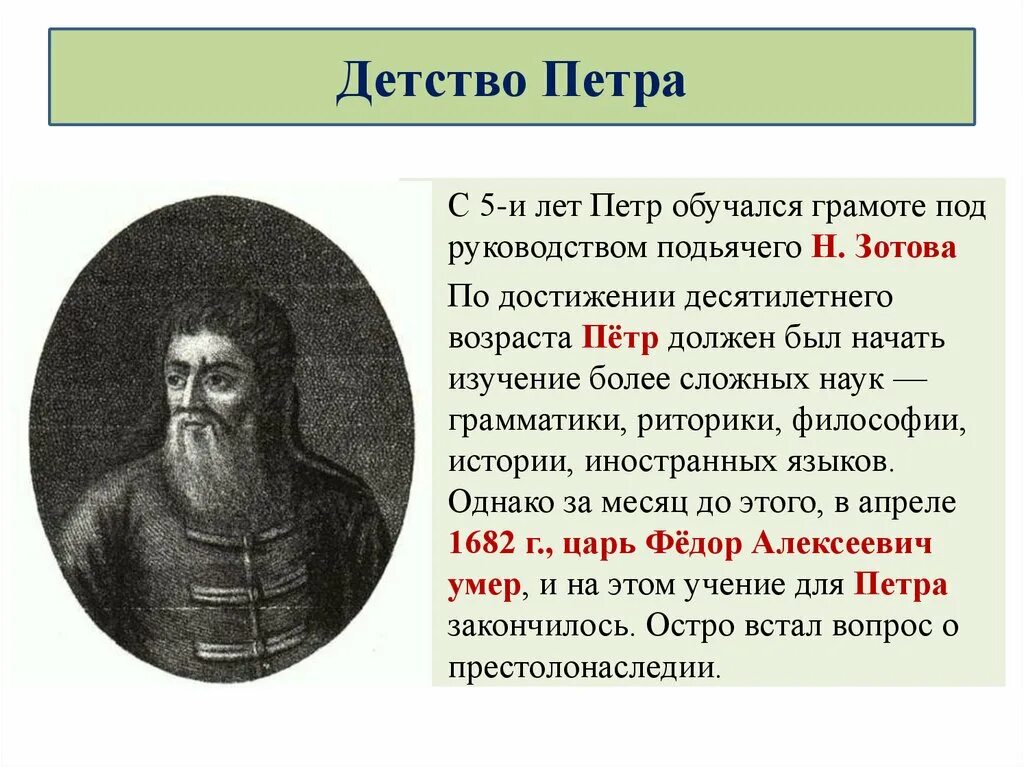 Детство Петра

С 5-и лет Петр обучался грамоте под руководством подьячего Н. Зотова

По достижении десятилетнего возраста Пётр должен был начать изучение более сложных наук — грамматики, риторики, философии, истории, иностранных языков. Однако за месяц до этого, в апреле 1682 г., царь Фёдор Алексеевич умер, и на этом учение для Петра закончилось. Остро встал вопрос о престолонаследии.